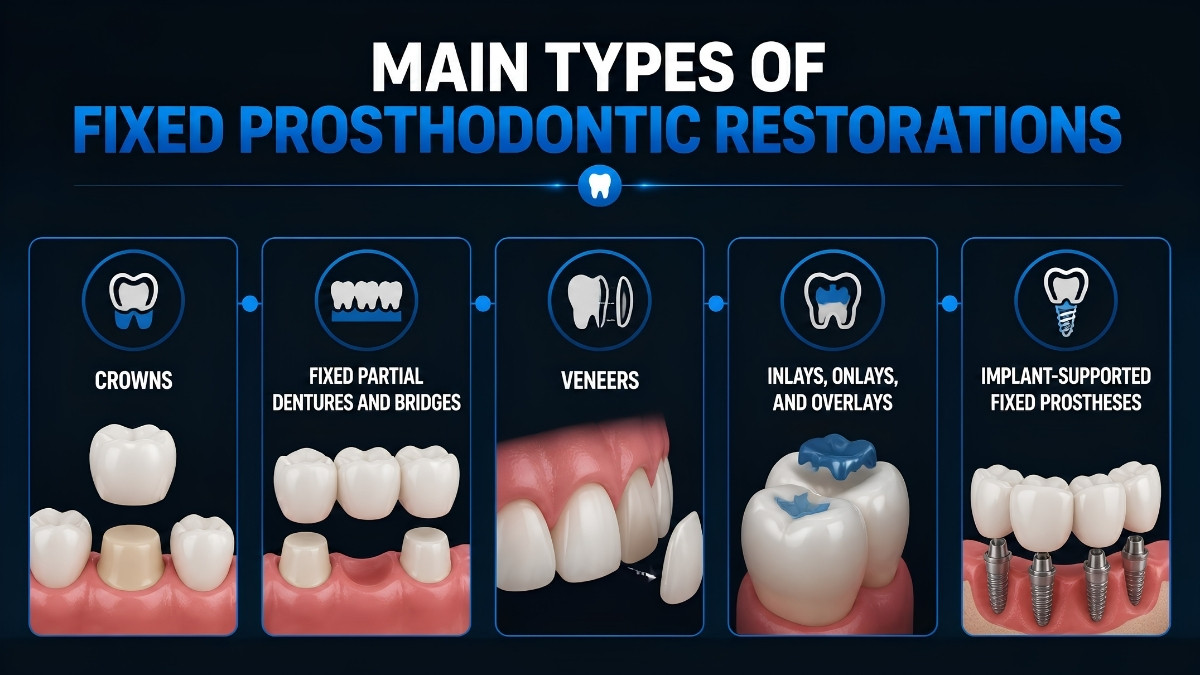 MAIN TYPES OF
FIXED PROSTHODONTIC RESTORATIONS

CROWNS

FIXED PARTIAL DENTURES AND BRIDGES

VENEERS

INLAYS, ONLAYS, AND OVERLAYS

IMPLANT-SUPPORTED FIXED PROSTHESES